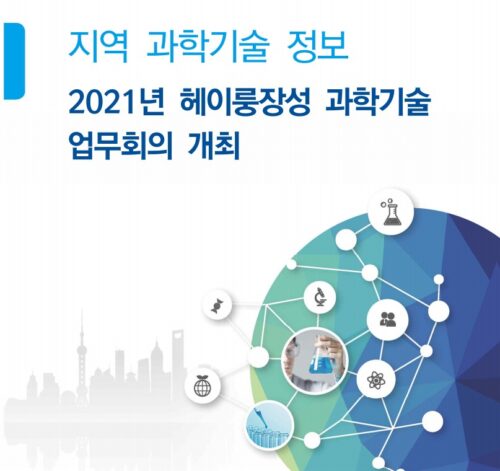 지역 과학기술 정보

2021년 헤이룽장성 과학기술 업무회의 개최